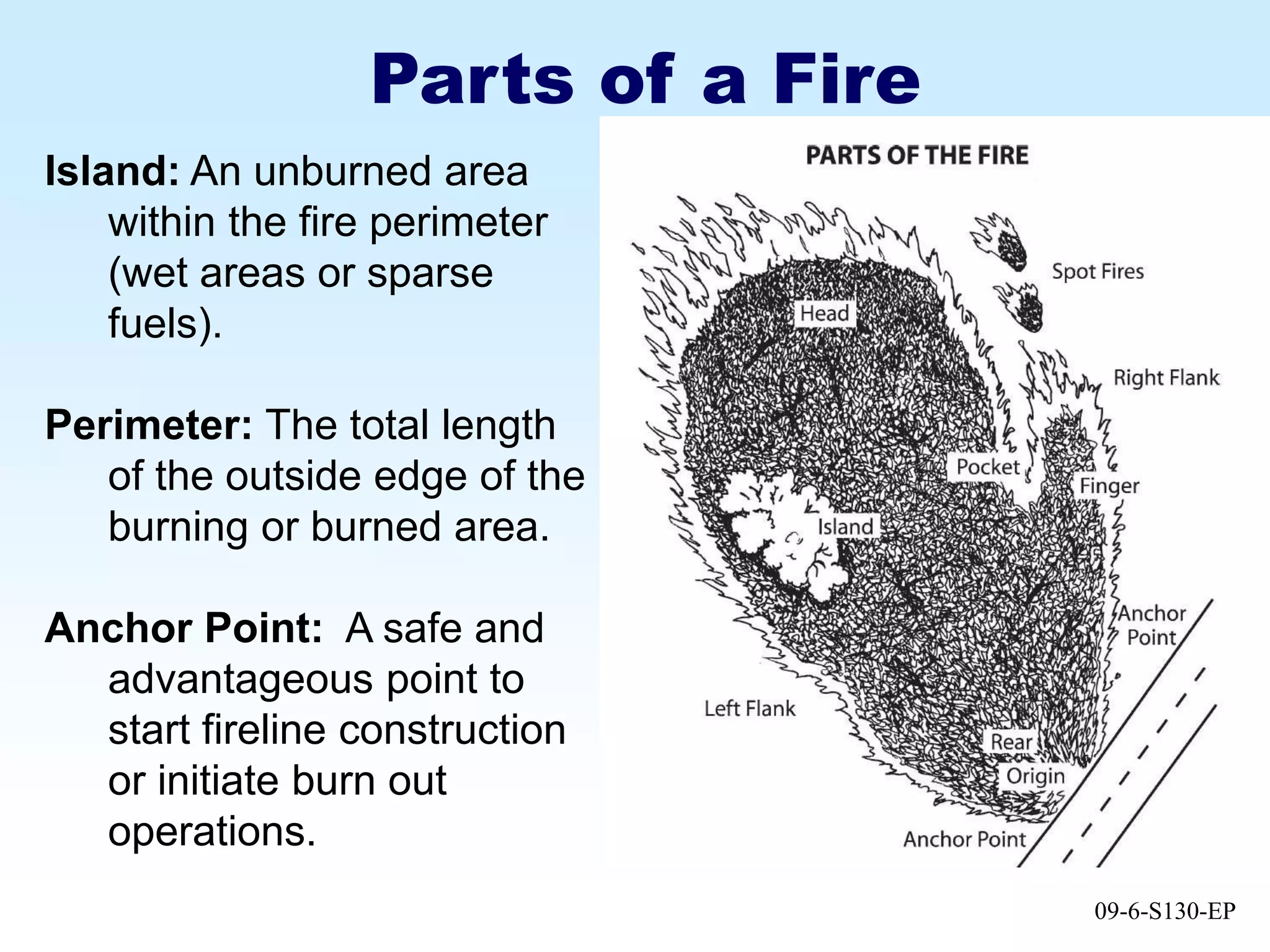 Parts of a Fire

Island: An unburned area within the fire perimeter (wet areas or sparse fuels).

Perimeter: The total length of the outside edge of the burning or burned area.

Anchor Point: A safe and advantageous point to start fireline construction or initiate burn out operations.

PARTS OF THE FIRE

Spot Fires

Head

Right Flank

Pocket

Finger

Island

Anchor Point

Left Flank

Rear

Origin

Anchor Point

09-6-S130-EP